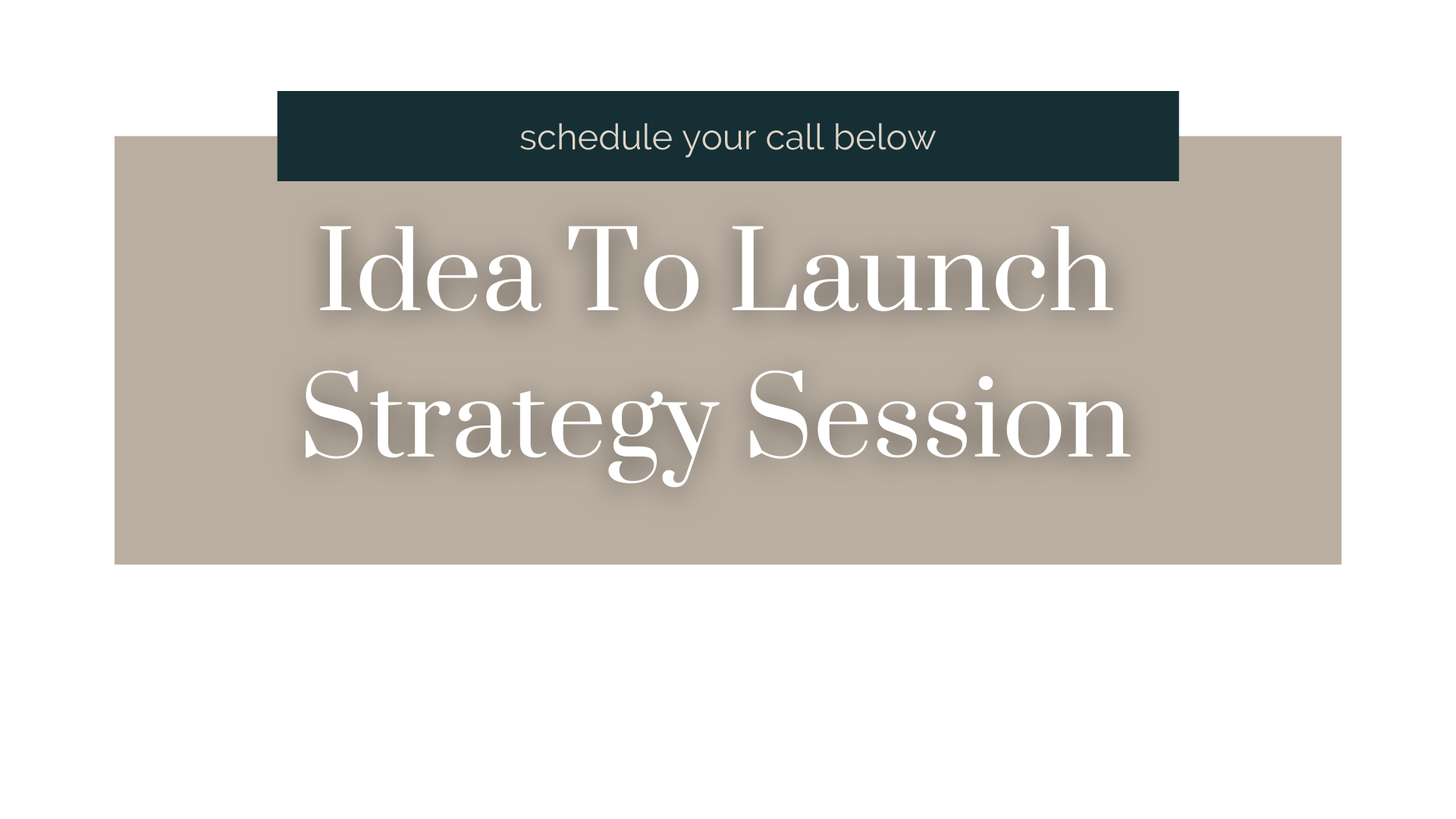 schedule your call below

Idea To Launch Strategy Session